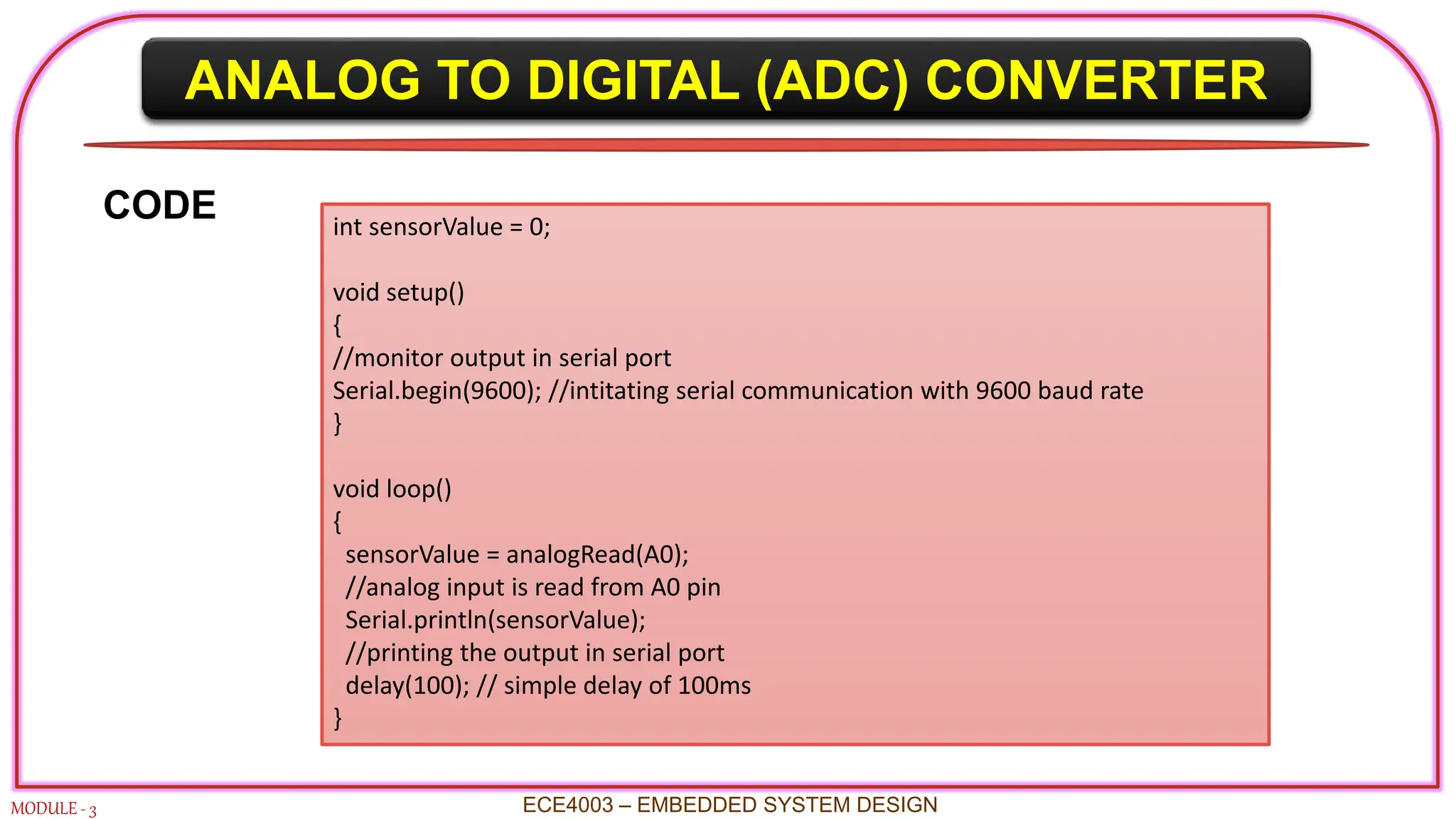 ANALOG TO DIGITAL (ADC) CONVERTER

CODE

int sensorValue = 0;

void setup()
{
//monitor output in serial port
Serial.begin(9600); //intitating serial communication with 9600 baud rate
}

void loop()
{
sensorValue = analogRead(A0);
//analog input is read from A0 pin
Serial.println(sensorValue);
//printing the output in serial port
delay(100); // simple delay of 100ms
}

MODULE - 3

ECE4003 – EMBEDDED SYSTEM DESIGN